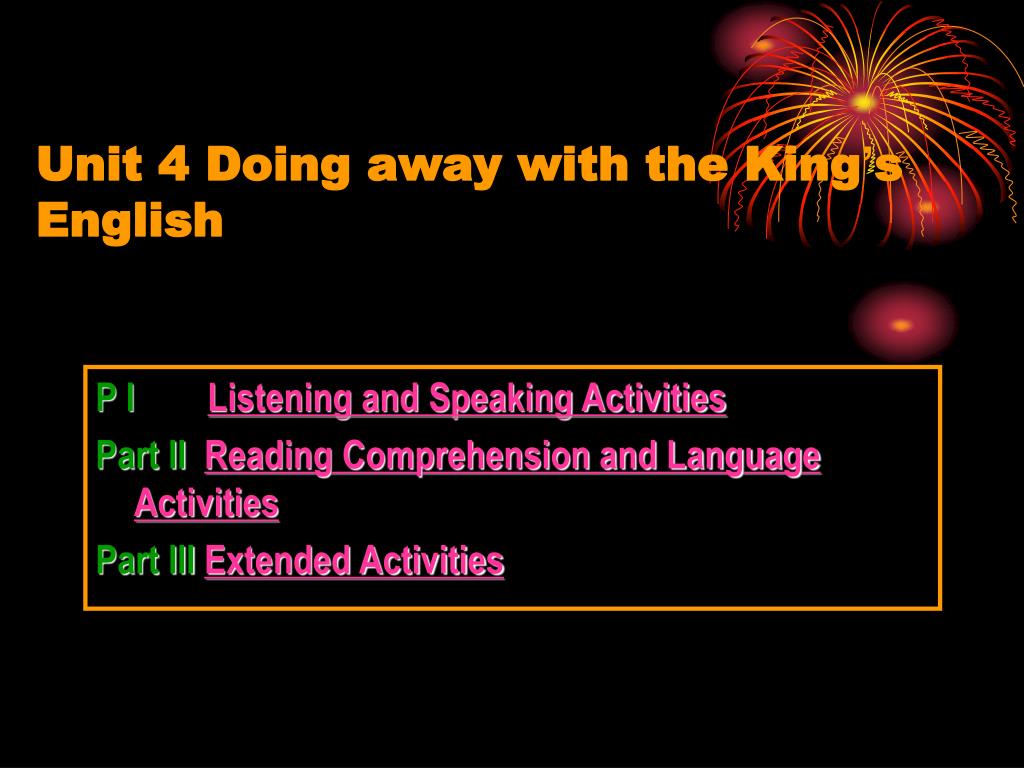 Unit 4 Doing away with the King's English

P I Listening and Speaking Activities

Part II Reading Comprehension and Language Activities

Part III Extended Activities